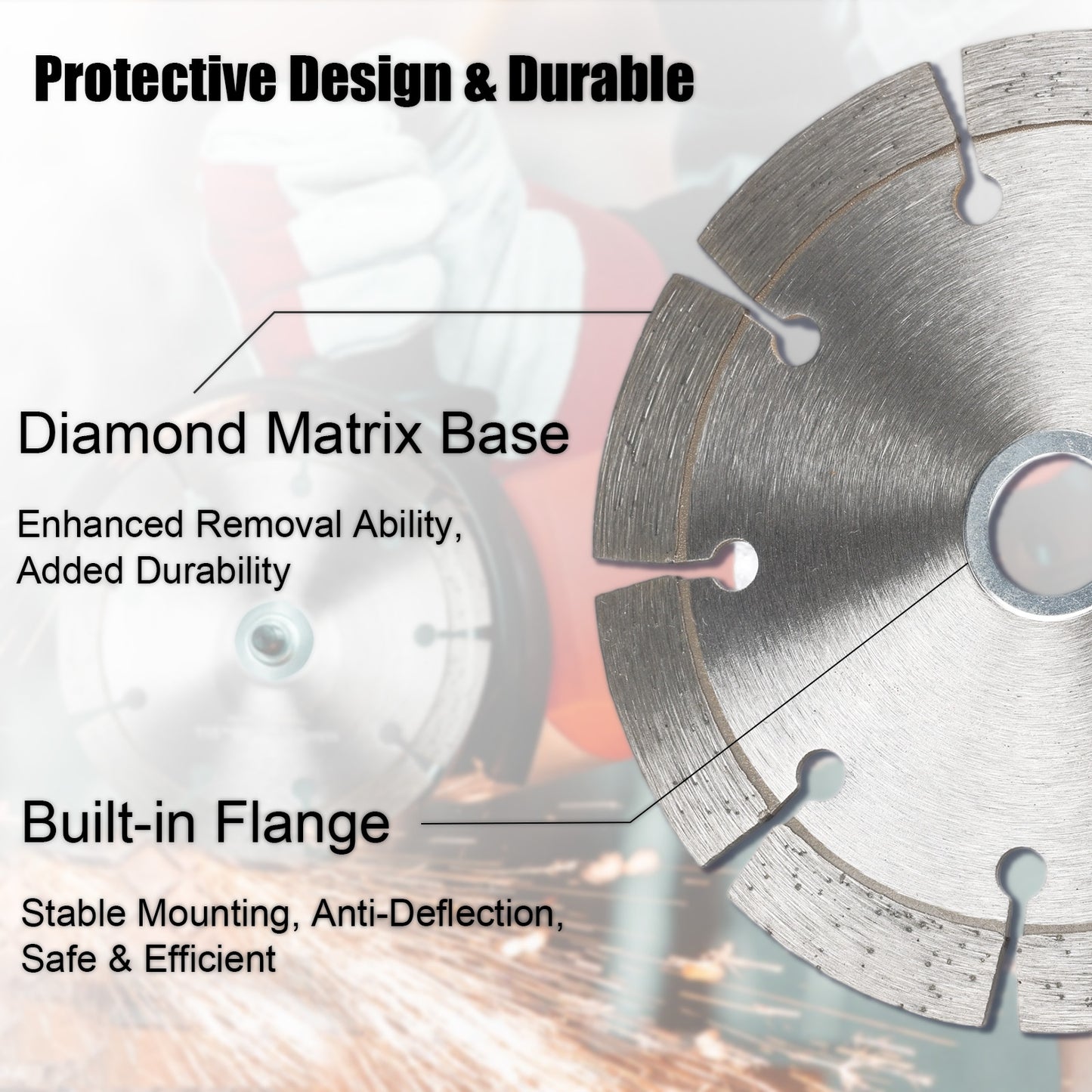 Protective Design & Durable

Diamond Matrix Base

Enhanced Removal Ability, Added Durability

Built-in Flange

Stable Mounting, Anti-Deflection, Safe & Efficient